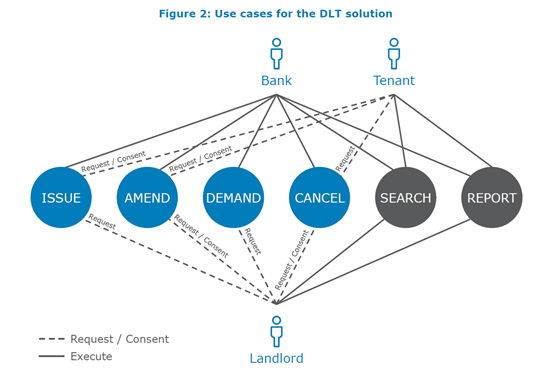 Figure 2: Use cases for the DLT solution

Bank

Tenant

Request / Consent

Request / Consent

Request

ISSUE

AMEND

DEMAND

CANCEL

SEARCH

REPORT

Request

Request / Consent

Request

Request / Consent

Landlord

Request / Consent

Execute